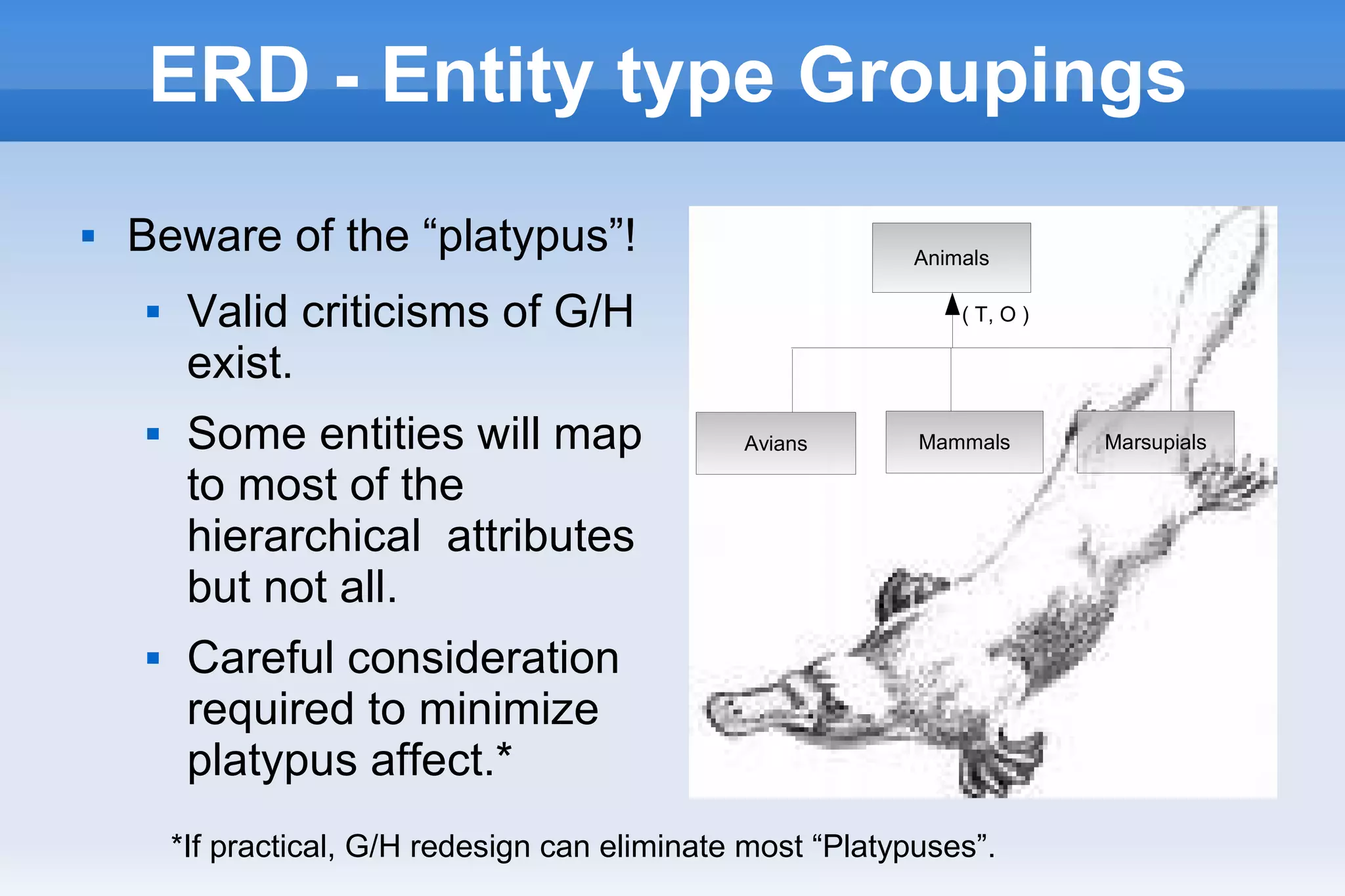 ERD - Entity type Groupings

▪ Beware of the “platypus”!

▪ Valid criticisms of G/H exist.

▪ Some entities will map to most of the hierarchical attributes but not all.

▪ Careful consideration required to minimize platypus affect.*

Animals

( T, O )

Avians

Mammals

Marsupials

*If practical, G/H redesign can eliminate most “Platypuses”.